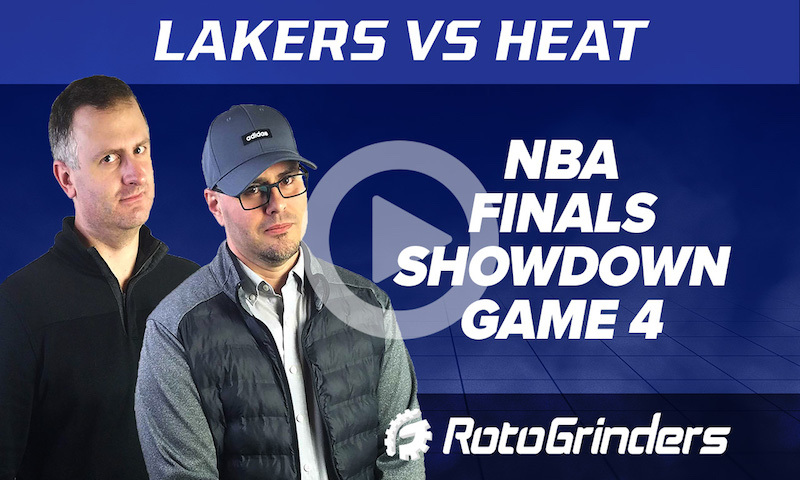 LAKERS VS HEAT

adidas

NBA FINALS SHOWDOWN GAME 4

RotoGrinders